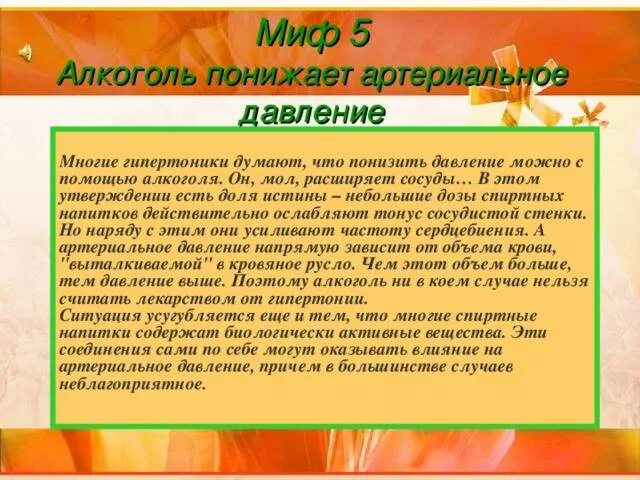 Миф 5
Алкоголь понижает артериальное давление

Многие гипертоники думают, что понизить давление можно с помощью алкоголя. Он, мол, расширяет сосуды… В этом утверждении есть доля истины – небольшие дозы спиртных напитков действительно ослабляют тонус сосудистой стенки. Но наряду с этим они усиливают частоту сердцебиения. А артериальное давление напрямую зависит от объема крови, "выталкиваемой" в кровяное русло. Чем этот объем больше, тем давление выше. Поэтому алкоголь ни в коем случае нельзя считать лекарством от гипертонии.
Ситуация усугубляется еще и тем, что многие спиртные напитки содержат биологически активные вещества. Эти соединения сами по себе могут оказывать влияние на артериальное давление, причем в большинстве случаев неблагоприятное.